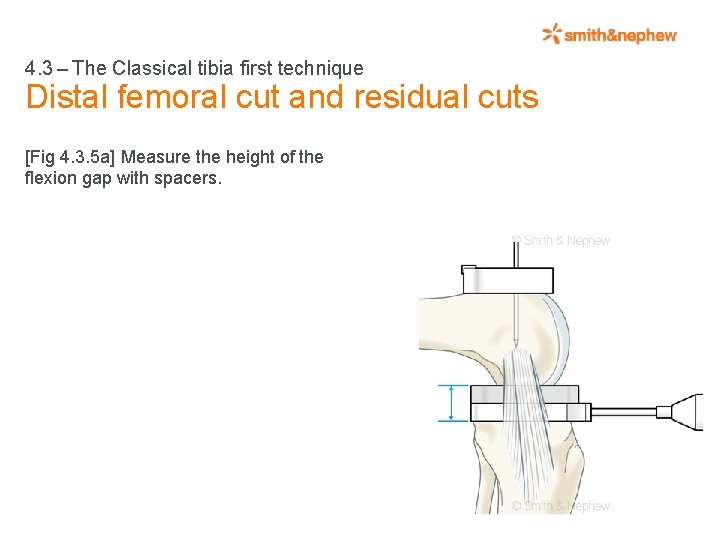 smith&nephew

4.3 – The Classical tibia first technique

Distal femoral cut and residual cuts

[Fig 4.3.5a] Measure the height of the flexion gap with spacers.

© Smith & Nephew

© Smith & Nephew